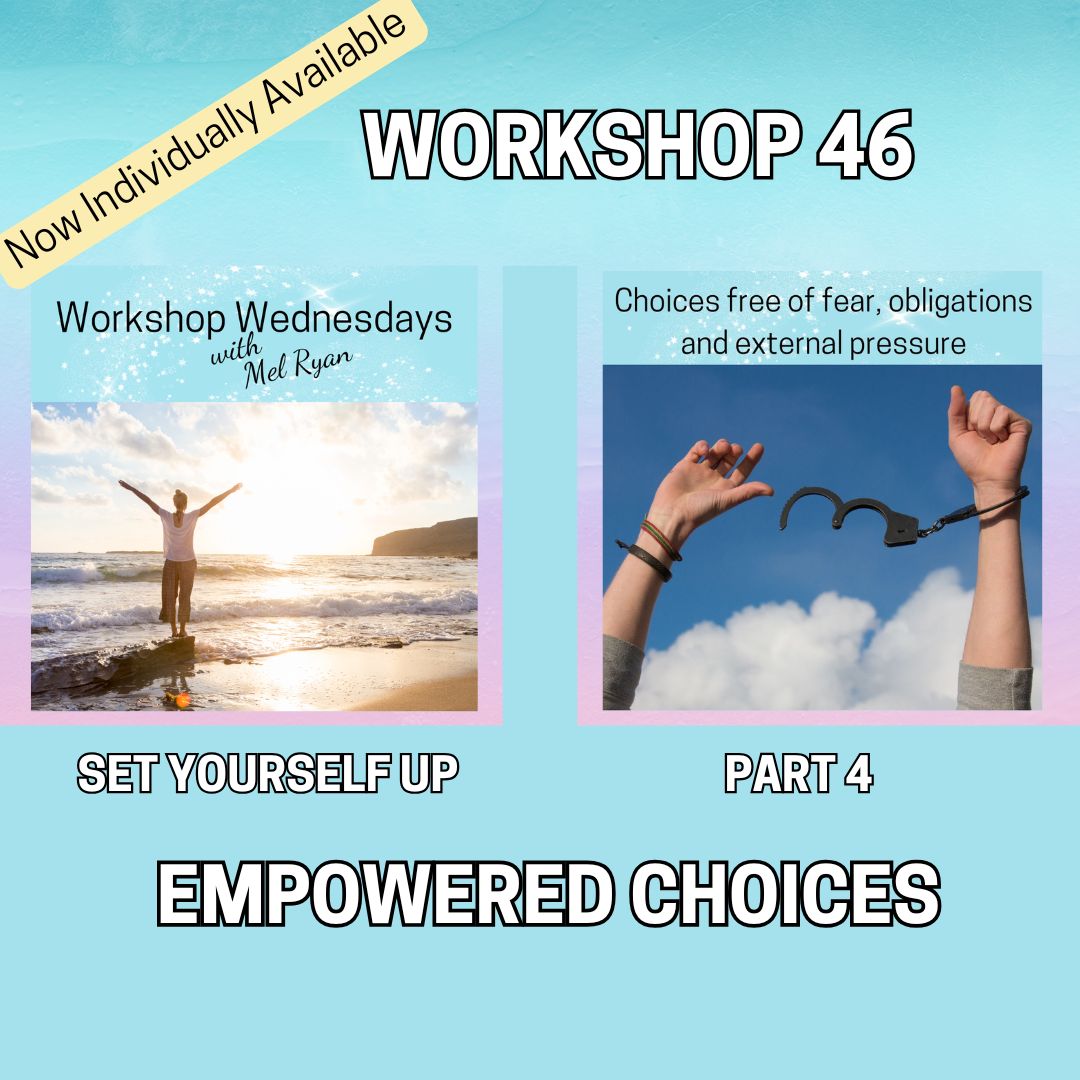 Now Individually Available

WORKSHOP 46

Workshop Wednesdays
with
Mel Ryan

Choices free of fear, obligations and external pressure

SET YOURSELF UP

PART 4

EMPOWERED CHOICES